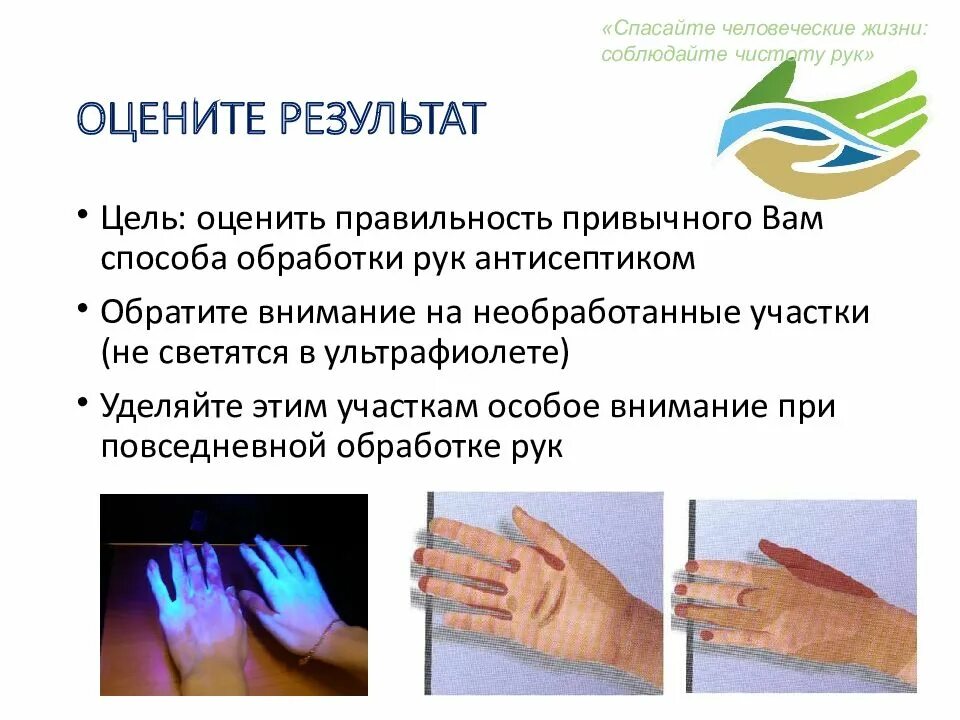 «Спасайте человеческие жизни: соблюдайте чистоту рук»

ОЦЕНИТЕ РЕЗУЛЬТАТ

• Цель: оценить правильность привычного Вам способа обработки рук антисептиком

• Обратите внимание на необработанные участки (не светятся в ультрафиолете)

• Уделяйте этим участкам особое внимание при повседневной обработке рук